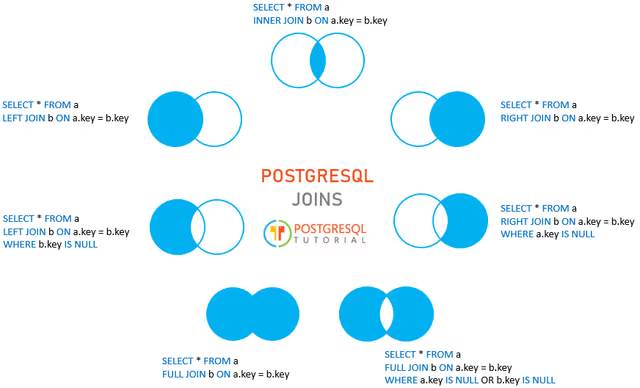 SELECT * FROM a
INNER JOIN b ON a.key = b.key

SELECT * FROM a
LEFT JOIN b ON a.key = b.key

SELECT * FROM a
RIGHT JOIN b ON a.key = b.key

POSTGRESQL
JOINS

POSTGRESQL
TUTORIAL

SELECT * FROM a
LEFT JOIN b ON a.key = b.key
WHERE b.key IS NULL

SELECT * FROM a
RIGHT JOIN b ON a.key = b.key
WHERE a.key IS NULL

SELECT * FROM a
FULL JOIN b ON a.key = b.key

SELECT * FROM a
FULL JOIN b ON a.key = b.key
WHERE a.key IS NULL OR b.key IS NULL